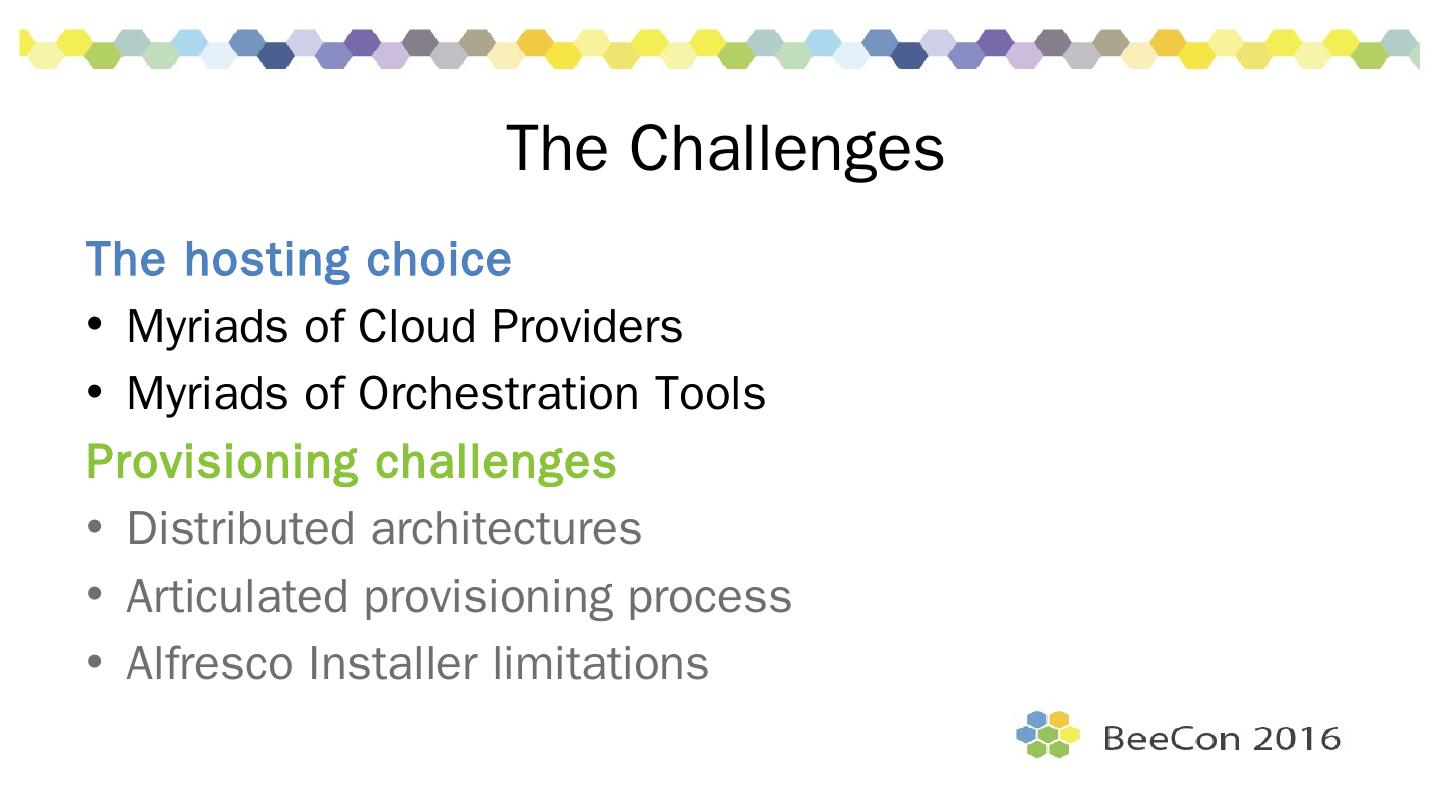 The Challenges

The hosting choice

• Myriads of Cloud Providers
• Myriads of Orchestration Tools

Provisioning challenges

• Distributed architectures
• Articulated provisioning process
• Alfresco Installer limitations

BeeCon 2016